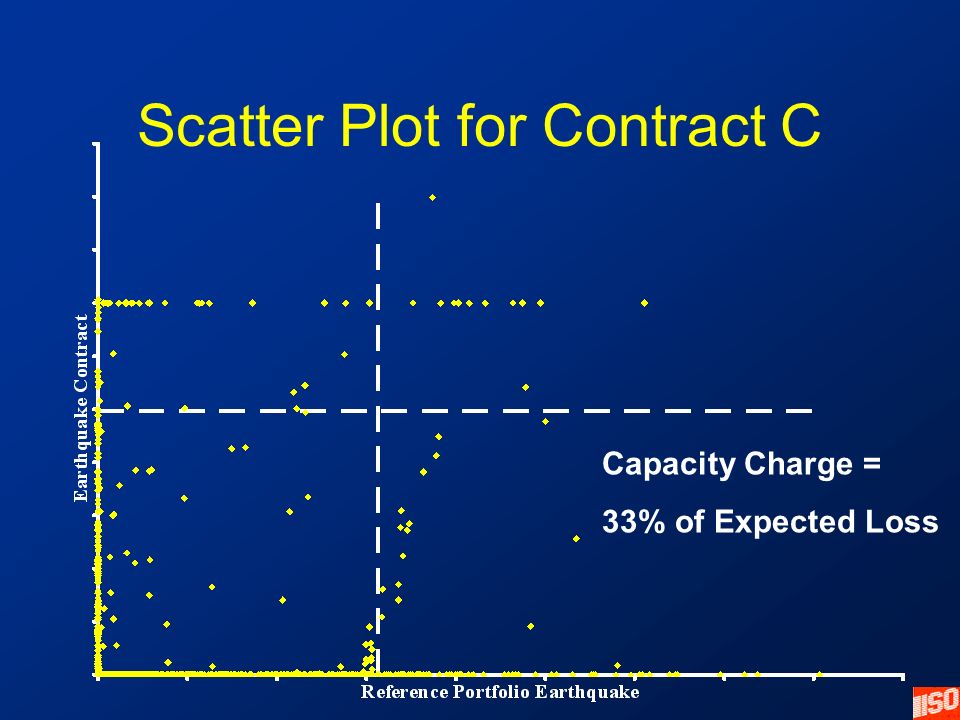 Scatter Plot for Contract C

Earthquake Contract

Capacity Charge =

33% of Expected Loss

Reference Portfolio Earthquake

ISO